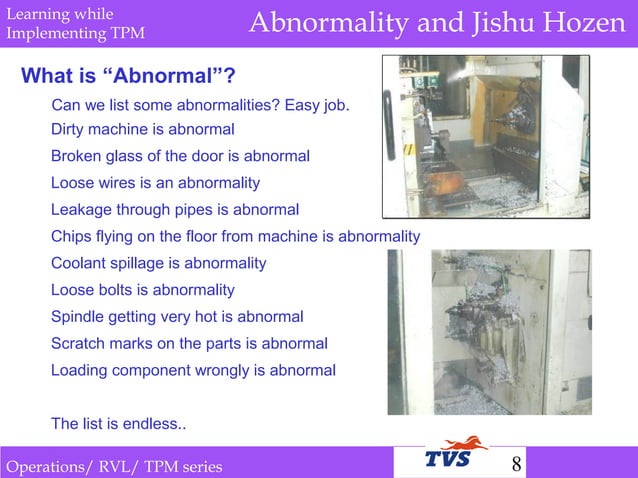 Learning while Implementing TPM

Abnormality and Jishu Hozen

What is “Abnormal”?

Can we list some abnormalities? Easy job.

Dirty machine is abnormal

Broken glass of the door is abnormal

Loose wires is an abnormality

Leakage through pipes is abnormal

Chips flying on the floor from machine is abnormality

Coolant spillage is abnormality

Loose bolts is abnormality

Spindle getting very hot is abnormal

Scratch marks on the parts is abnormal

Loading component wrongly is abnormal

The list is endless..

Operations/ RVL/ TPM series

TVS

8